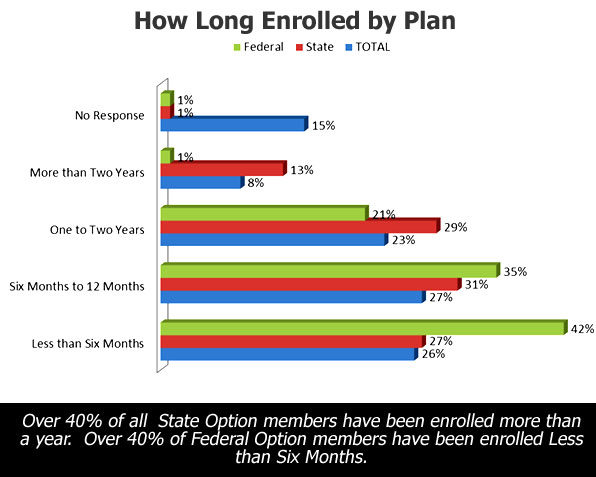 How Long Enrolled by Plan

Federal State TOTAL

No Response
1%
1%
15%

More than Two Years
1%
13%
8%

One to Two Years
21%
29%
23%

Six Months to 12 Months
35%
31%
27%

Less than Six Months
42%
27%
26%

Over 40% of all State Option members have been enrolled more than a year. Over 40% of Federal Option members have been enrolled Less than Six Months.